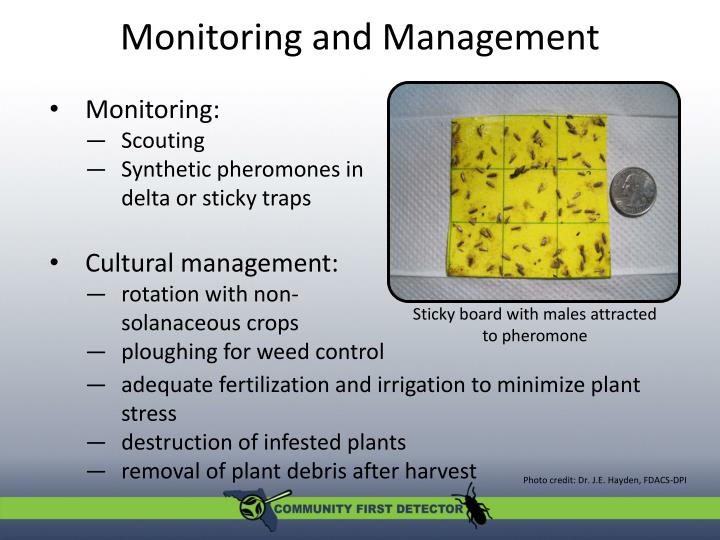 Monitoring and Management

• Monitoring:
— Scouting
— Synthetic pheromones in delta or sticky traps

• Cultural management:
— rotation with non-solanaceous crops
— ploughing for weed control
— adequate fertilization and irrigation to minimize plant stress
— destruction of infested plants
— removal of plant debris after harvest

Sticky board with males attracted to pheromone

Photo credit: Dr. J.E. Hayden, FDACS-DPI

COMMUNITY FIRST DETECTOR